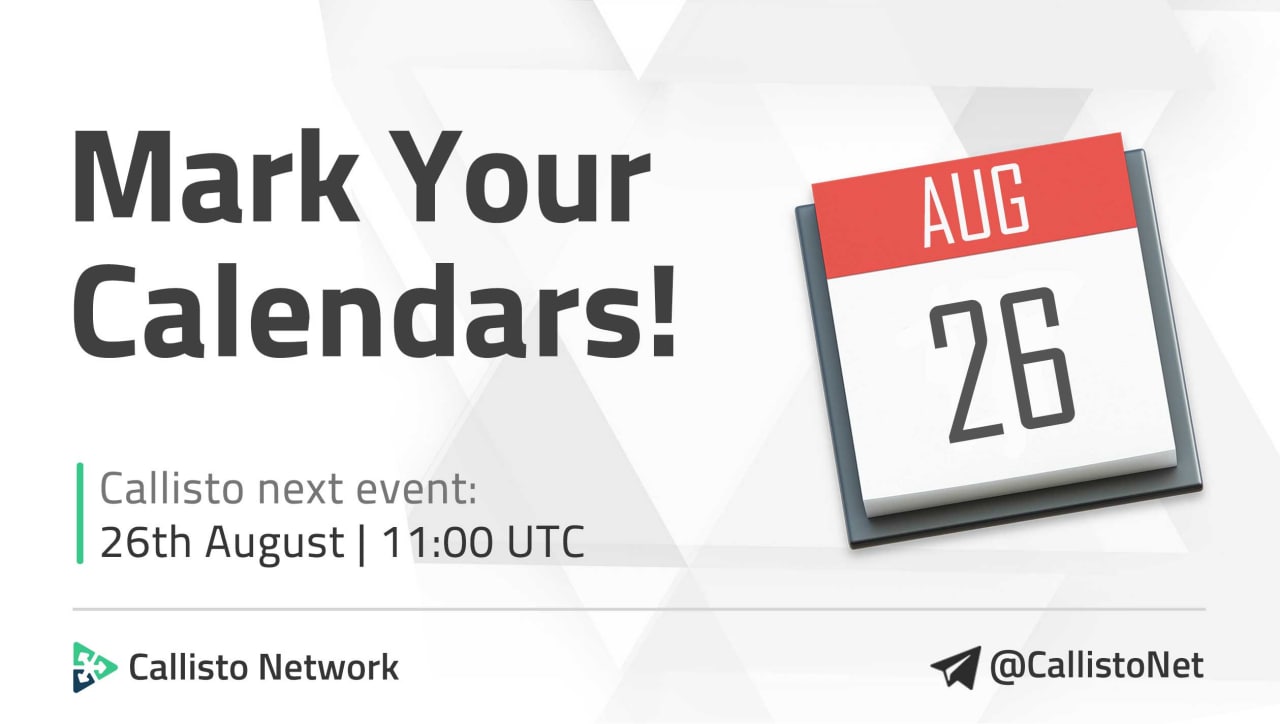 Mark Your Calendars!

AUG
26

Callisto next event:
26th August | 11:00 UTC

Callisto Network

@CallistoNet